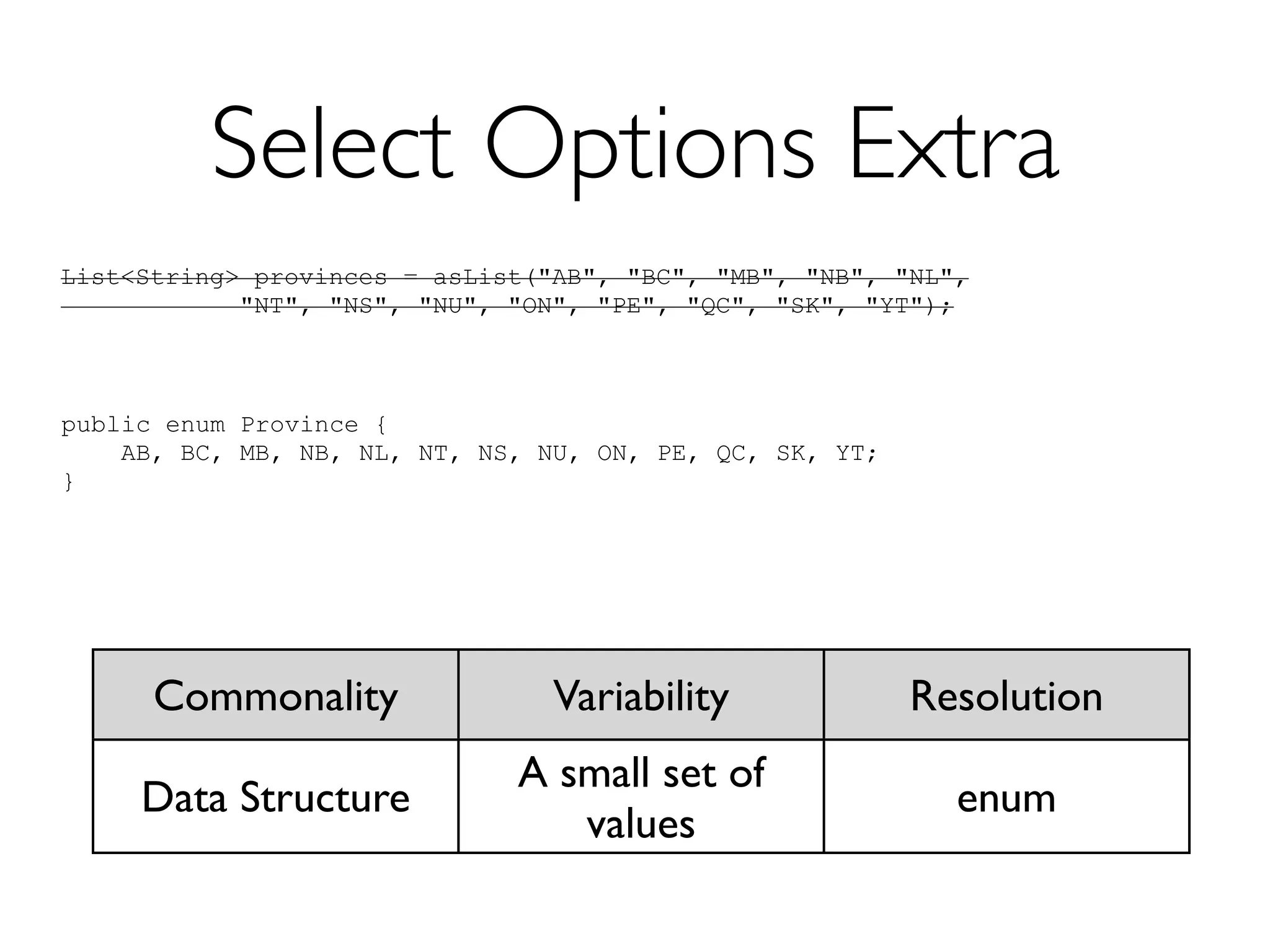 Select Options Extra

List<String> provinces = asList("AB", "BC", "MB", "NB", "NL",
            "NT", "NS", "NU", "ON", "PE", "QC", "SK", "YT");

public enum Province {
    AB, BC, MB, NB, NL, NT, NS, NU, ON, PE, QC, SK, YT;
}

| Commonality | Variability | Resolution |
|---|---|---|
| Data Structure | A small set of values | enum |